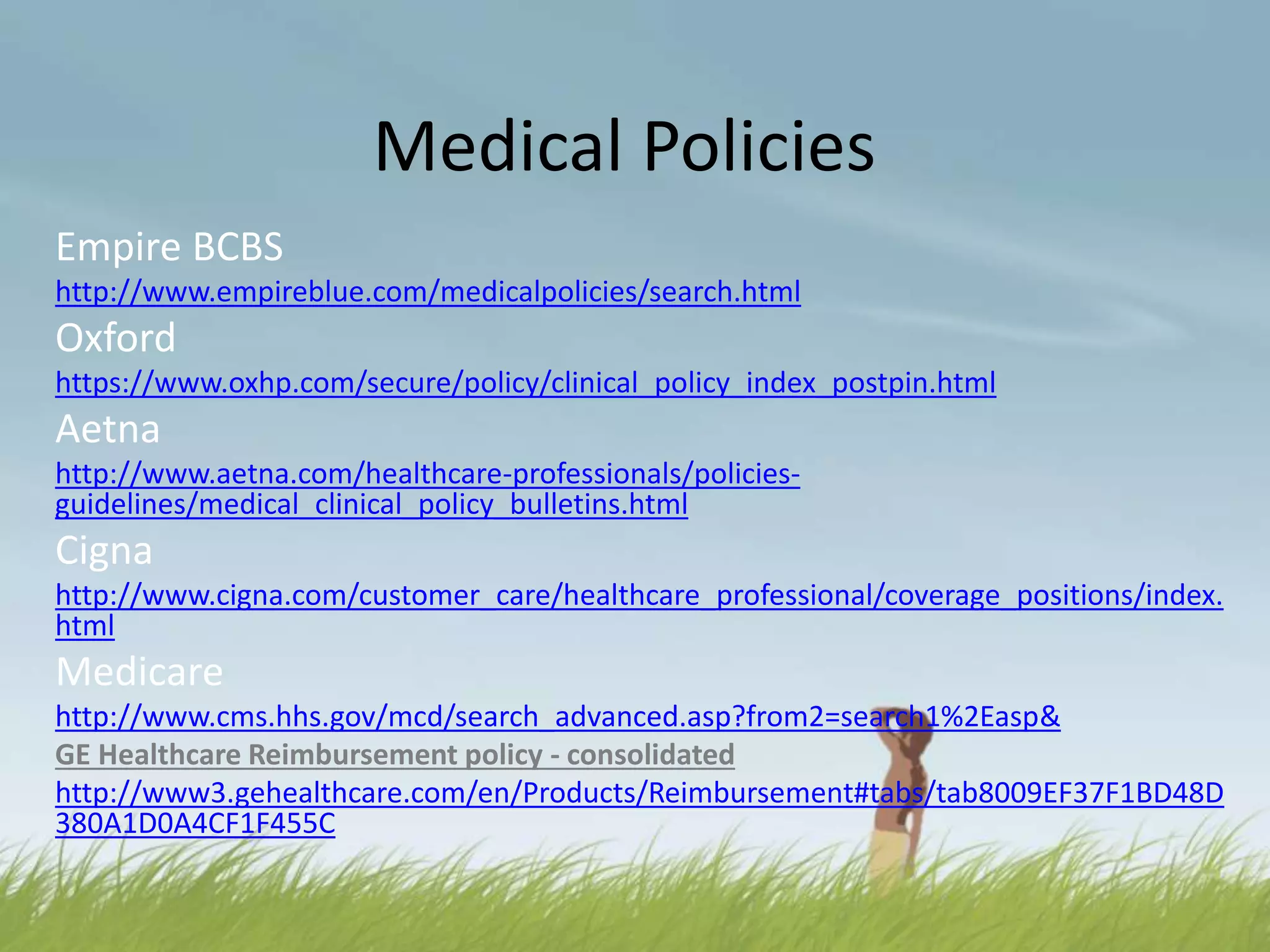 Medical Policies

Empire BCBS

http://www.empireblue.com/medicalpolicies/search.html

Oxford

https://www.oxhp.com/secure/policy/clinical_policy_index_postpin.html

Aetna

http://www.aetna.com/healthcare-professionals/policies-guidelines/medical_clinical_policy_bulletins.html

Cigna

http://www.cigna.com/customer_care/healthcare_professional/coverage_positions/index.html

Medicare

http://www.cms.hhs.gov/mcd/search_advanced.asp?from2=search1%2Easp&

GE Healthcare Reimbursement policy - consolidated

http://www3.gehealthcare.com/en/Products/Reimbursement#tabs/tab8009EF37F1BD48D380A1D0A4CF1F455C